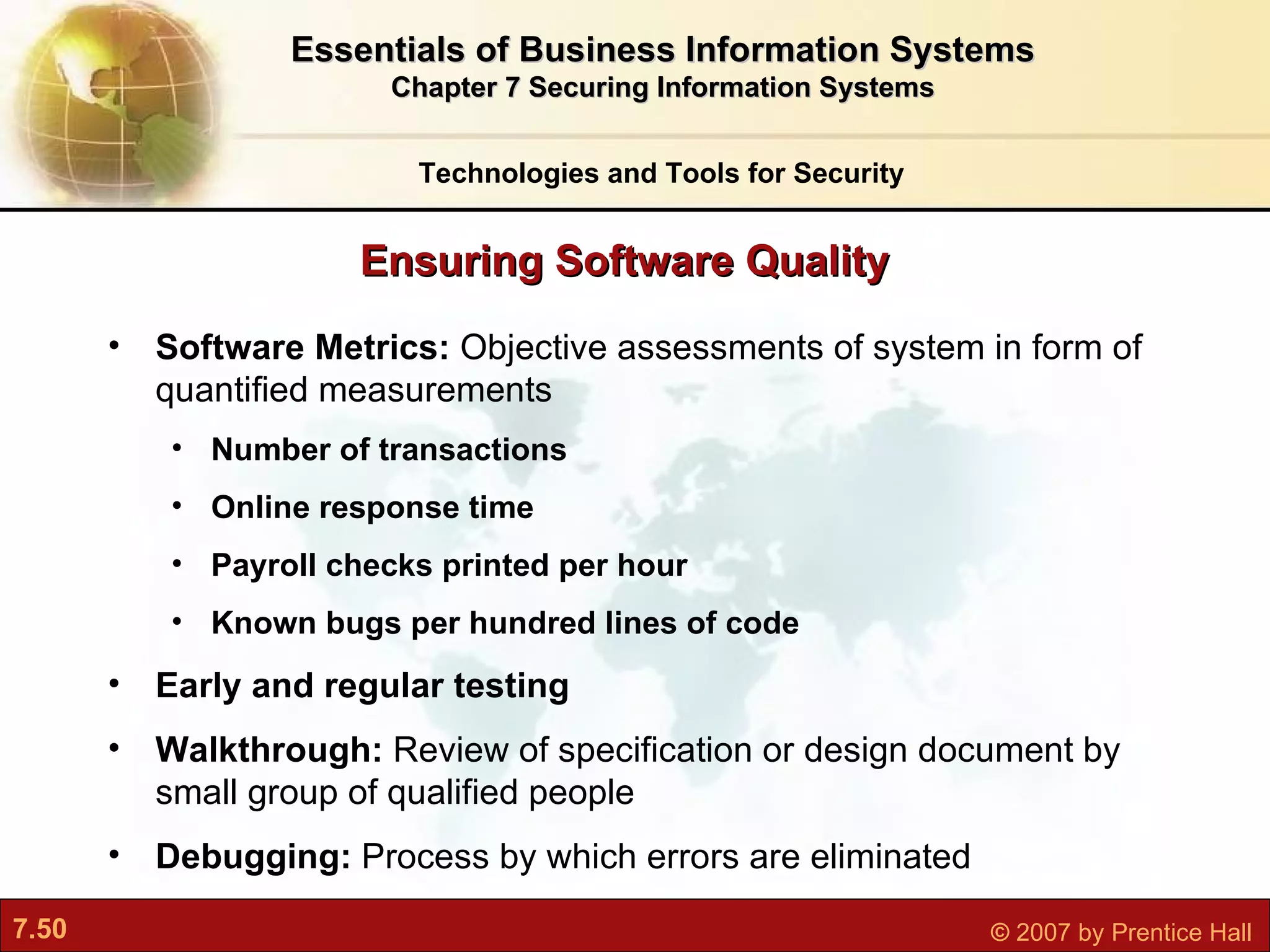 Essentials of Business Information Systems
Chapter 7 Securing Information Systems

Technologies and Tools for Security

Ensuring Software Quality

• Software Metrics: Objective assessments of system in form of quantified measurements
  • Number of transactions
  • Online response time
  • Payroll checks printed per hour
  • Known bugs per hundred lines of code
• Early and regular testing
• Walkthrough: Review of specification or design document by small group of qualified people
• Debugging: Process by which errors are eliminated

7.50

© 2007 by Prentice Hall